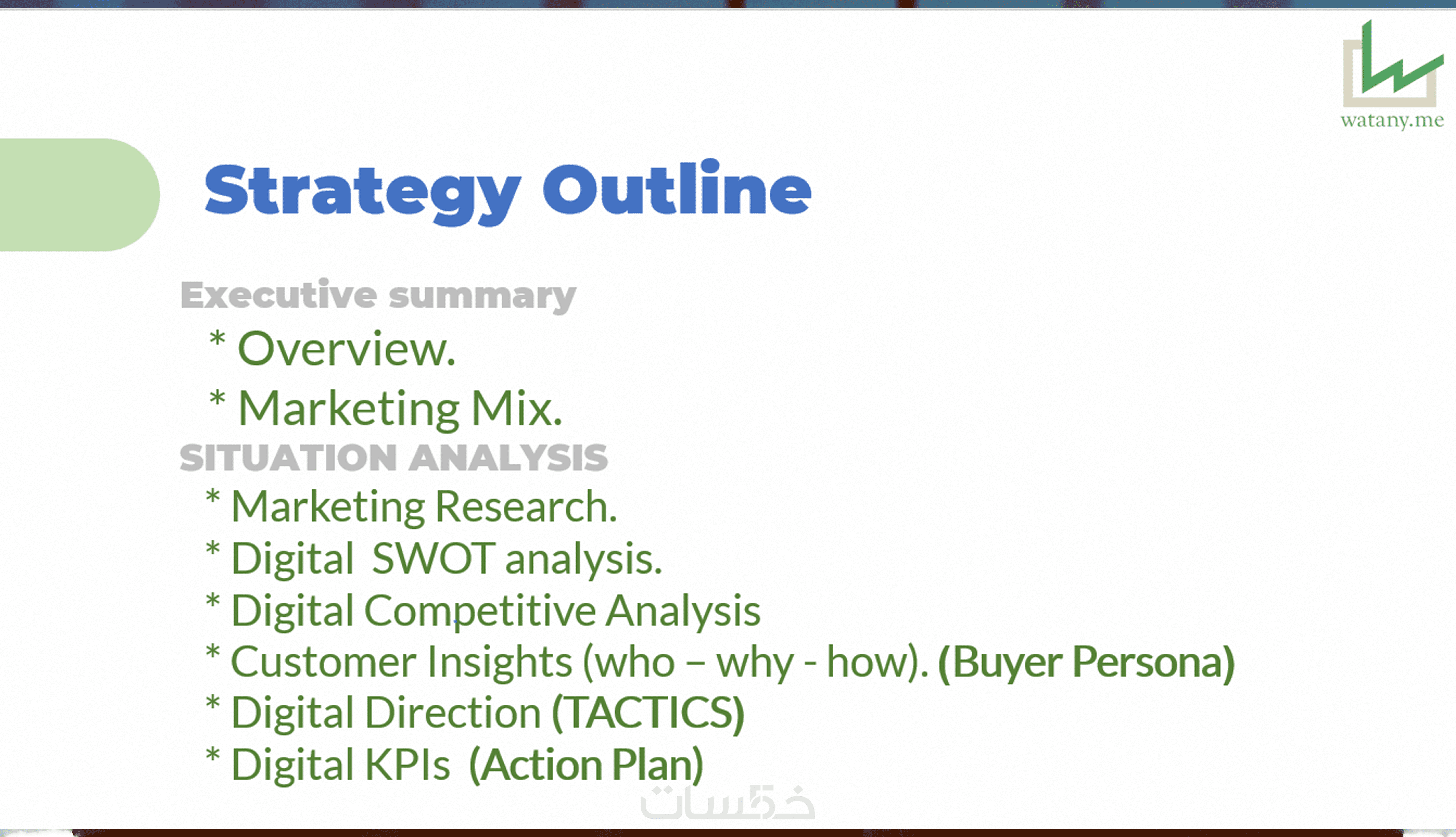 watany.me

Strategy Outline

Executive summary

* Overview.

* Marketing Mix.

SITUATION ANALYSIS

* Marketing Research.

* Digital SWOT analysis.

* Digital Competitive Analysis

* Customer Insights (who – why - how). (Buyer Persona)

* Digital Direction (TACTICS)

* Digital KPIs (Action Plan)

خمسات